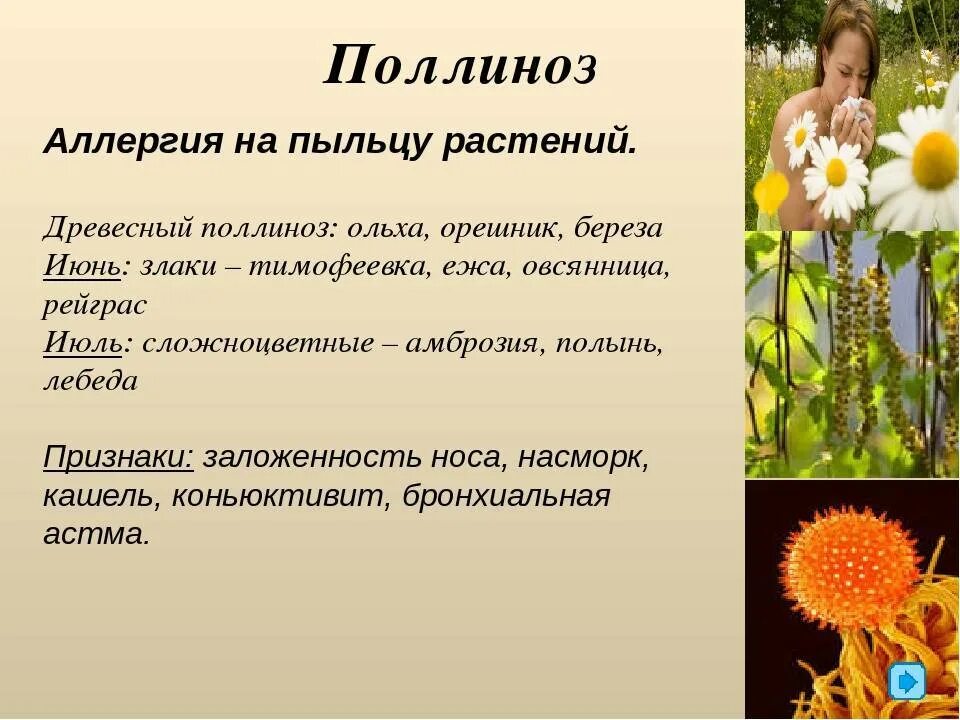 Поллиноз

Аллергия на пыльцу растений.

Древесный поллиноз: ольха, орешник, береза
Июнь: злаки – тимофеевка, ежа, овсянница, рейграс
Июль: сложноцветные – амброзия, полынь, лебеда

Признаки: заложенность носа, насморк, кашель, коньюктивит, бронхиальная астма.